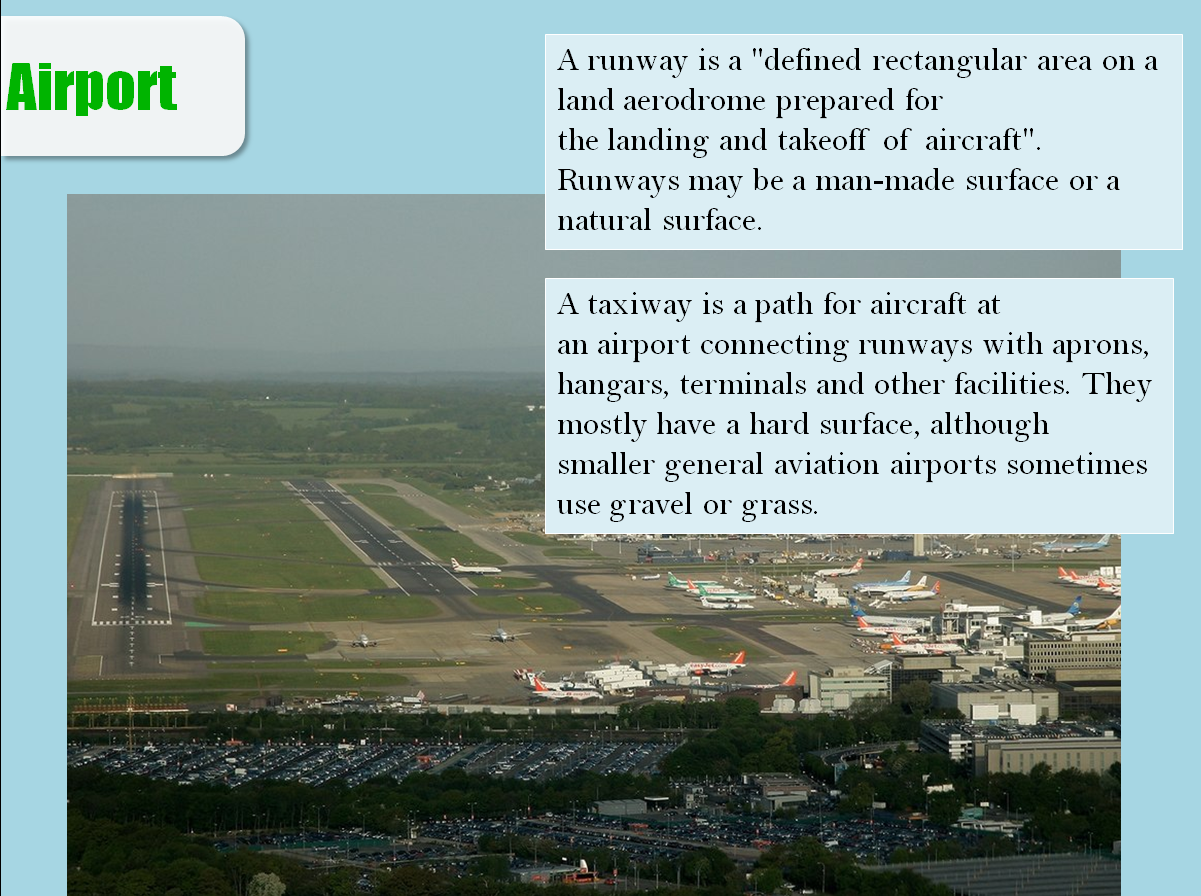 Airport

A runway is a "defined rectangular area on a land aerodrome prepared for the landing and takeoff of aircraft". Runways may be a man-made surface or a natural surface.

A taxiway is a path for aircraft at an airport connecting runways with aprons, hangars, terminals and other facilities. They mostly have a hard surface, although smaller general aviation airports sometimes use gravel or grass.